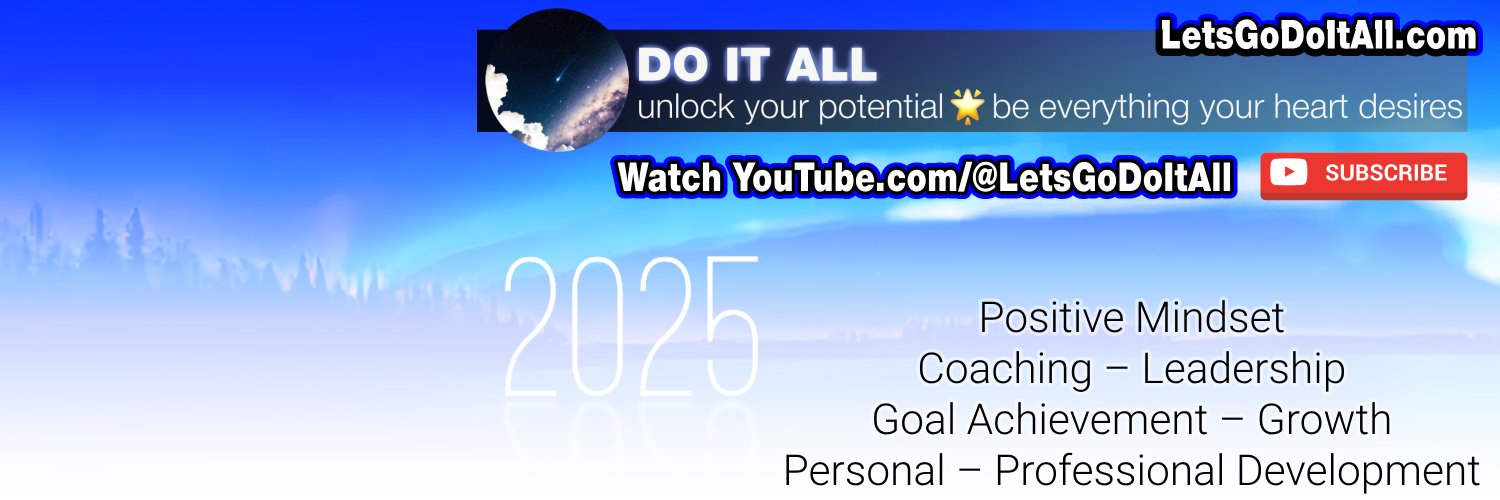 LetsGoDoItAll.com

DO IT ALL
unlock your potential 🌟 be everything your heart desires

Watch YouTube.com/@LetsGoDoItAll

SUBSCRIBE

2025

Positive Mindset
Coaching – Leadership
Goal Achievement – Growth
Personal – Professional Development